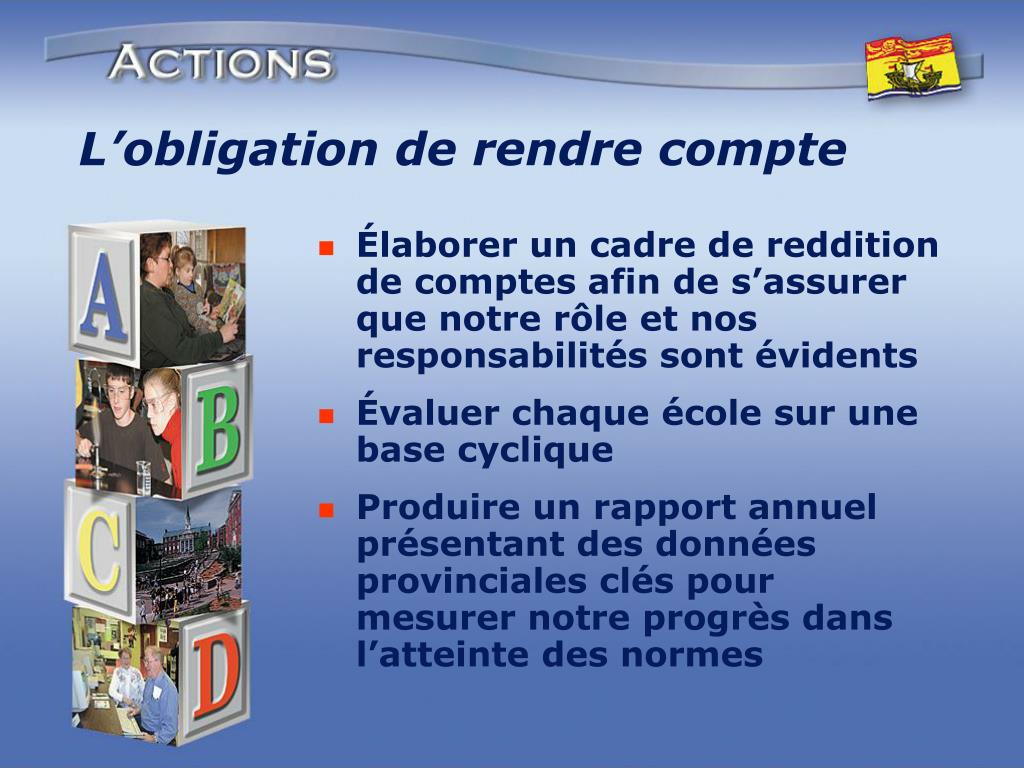 ACTIONS

L’obligation de rendre compte

A
B
C
D

- Élaborer un cadre de reddition de comptes afin de s’assurer que notre rôle et nos responsabilités sont évidents
- Évaluer chaque école sur une base cyclique
- Produire un rapport annuel présentant des données provinciales clés pour mesurer notre progrès dans l’atteinte des normes